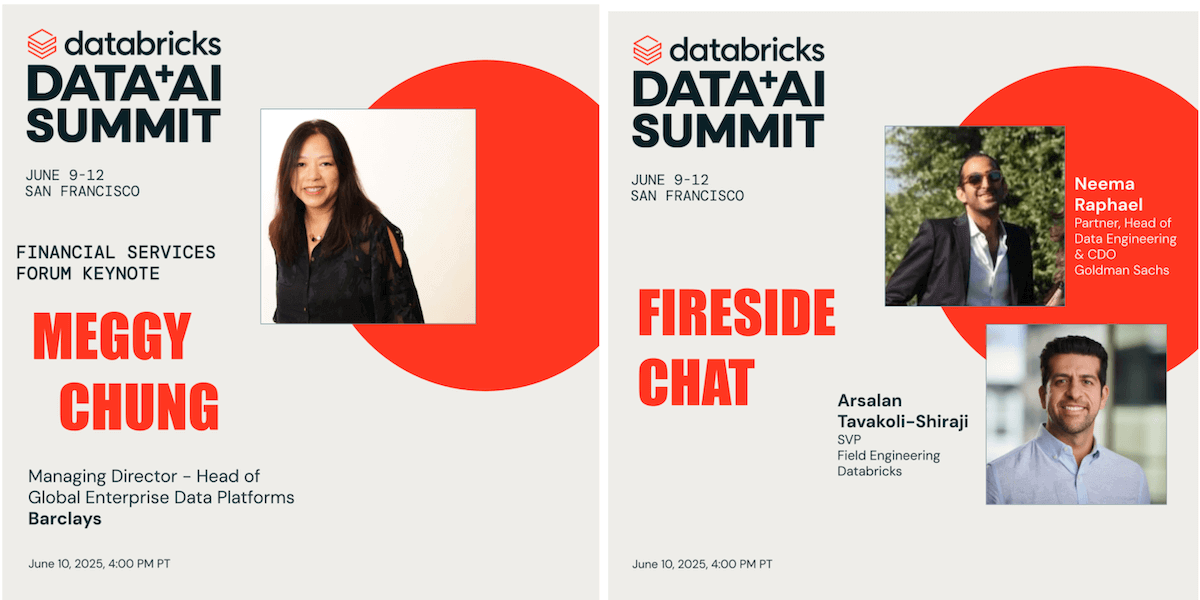 databricks
DATA+AI SUMMIT

JUNE 9-12
SAN FRANCISCO

FINANCIAL SERVICES FORUM KEYNOTE

MEGGY CHUNG

Managing Director - Head of Global Enterprise Data Platforms
Barclays

June 10, 2025, 4:00 PM PT

databricks
DATA+AI SUMMIT

JUNE 9-12
SAN FRANCISCO

FIRESIDE CHAT

Neema Raphael
Partner, Head of Data Engineering & CDO
Goldman Sachs

Arsalan Tavakoli-Shiraji
SVP
Field Engineering
Databricks

June 10, 2025, 4:00 PM PT